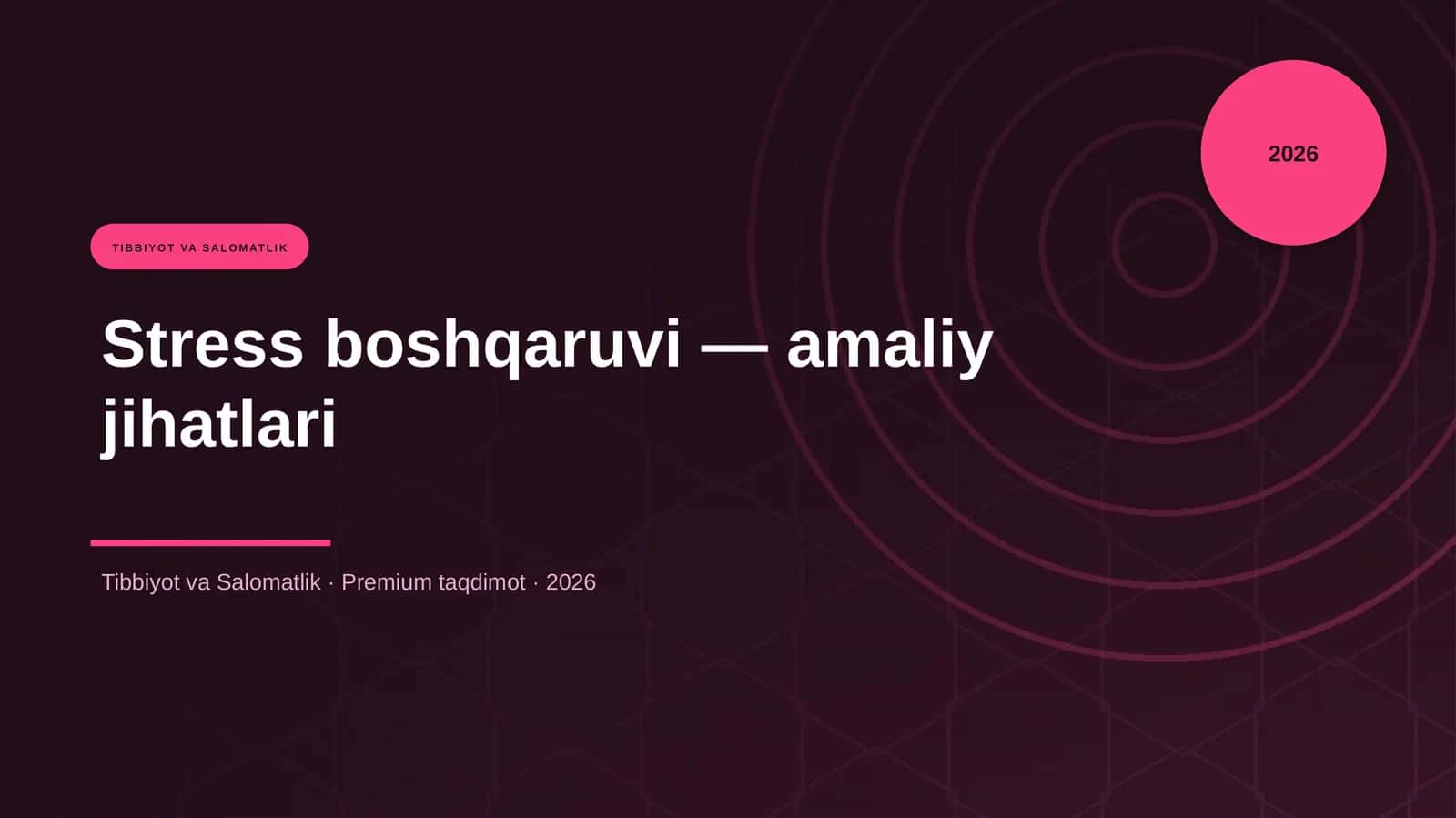 2026

TIBBIYOT VA SALOMATLIK

Stress boshqaruvi — amaliy jihatlari

Tibbiyot va Salomatlik · Premium taqdimot · 2026